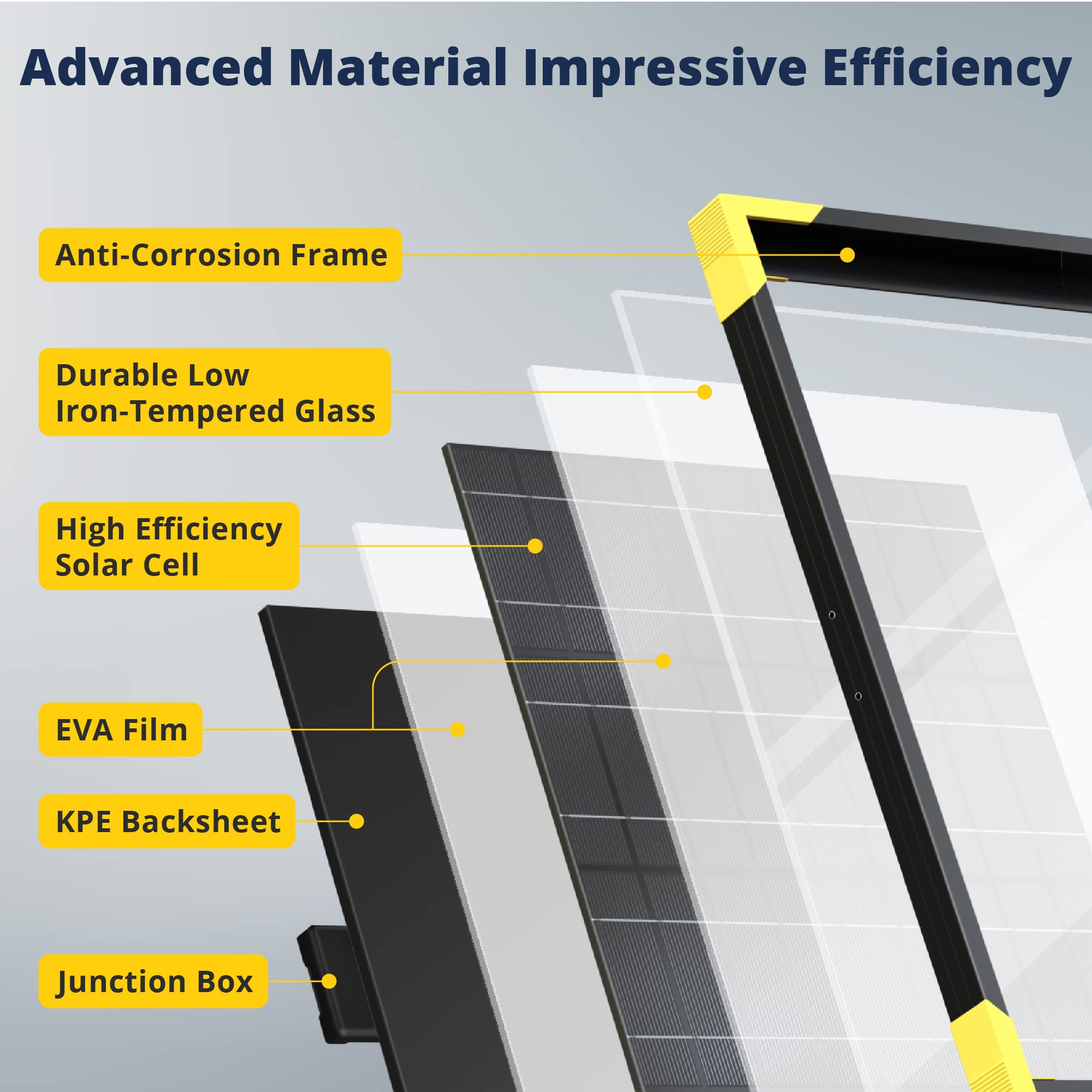 Advanced Material Impressive Efficiency

Anti-Corrosion Frame

Durable Low Iron-Tempered Glass

High Efficiency Solar Cell

EVA Film

KPE Backsheet

Junction Box